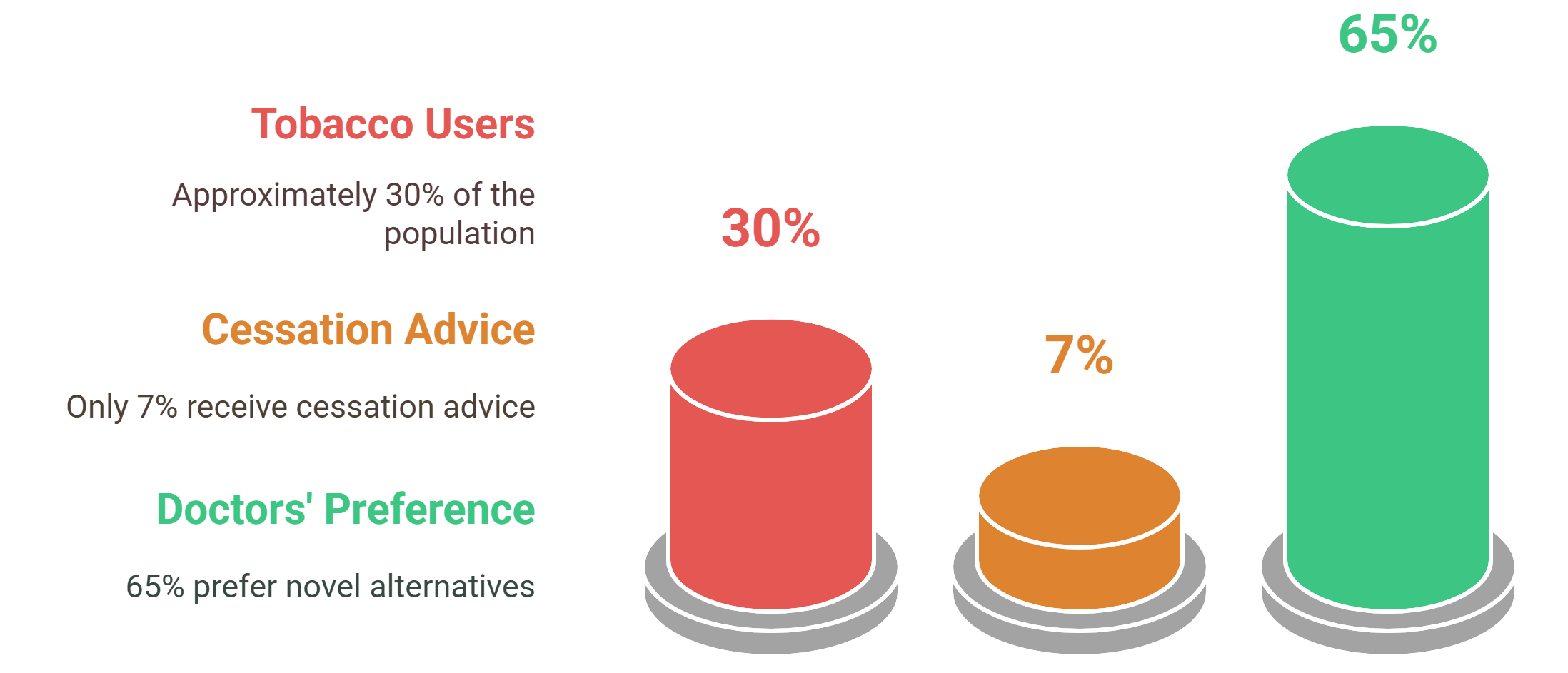 Tobacco Users

Approximately 30% of the population

Cessation Advice

Only 7% receive cessation advice

Doctors' Preference

65% prefer novel alternatives

30%

7%

65%